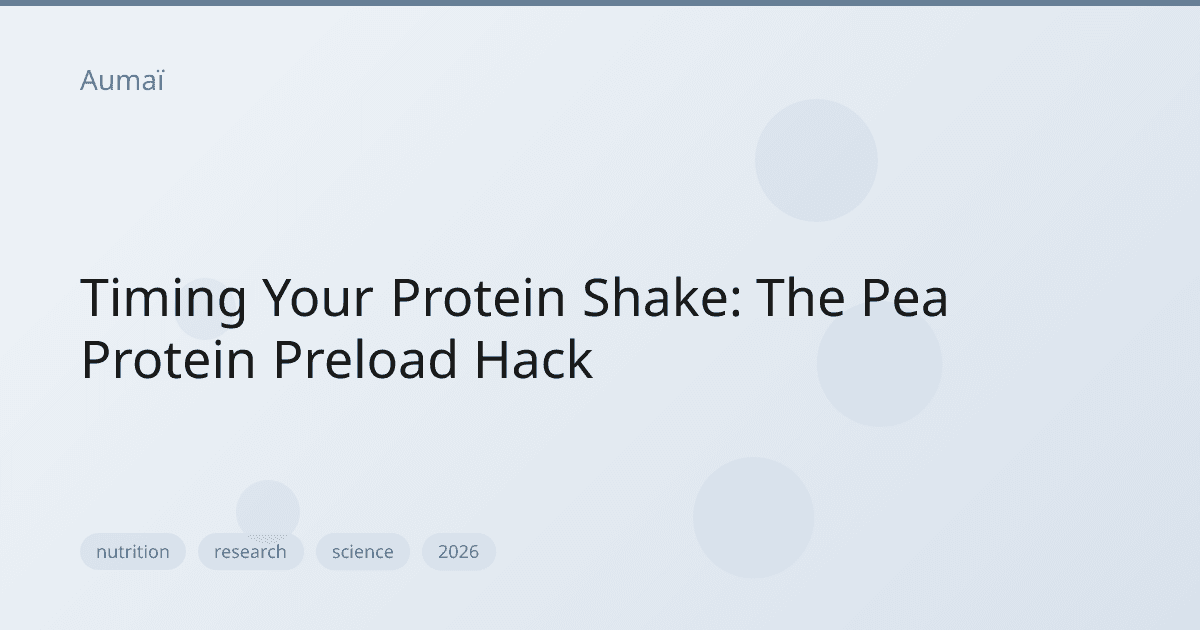 Aumaï

Timing Your Protein Shake: The Pea Protein Preload Hack

nutrition research science 2026